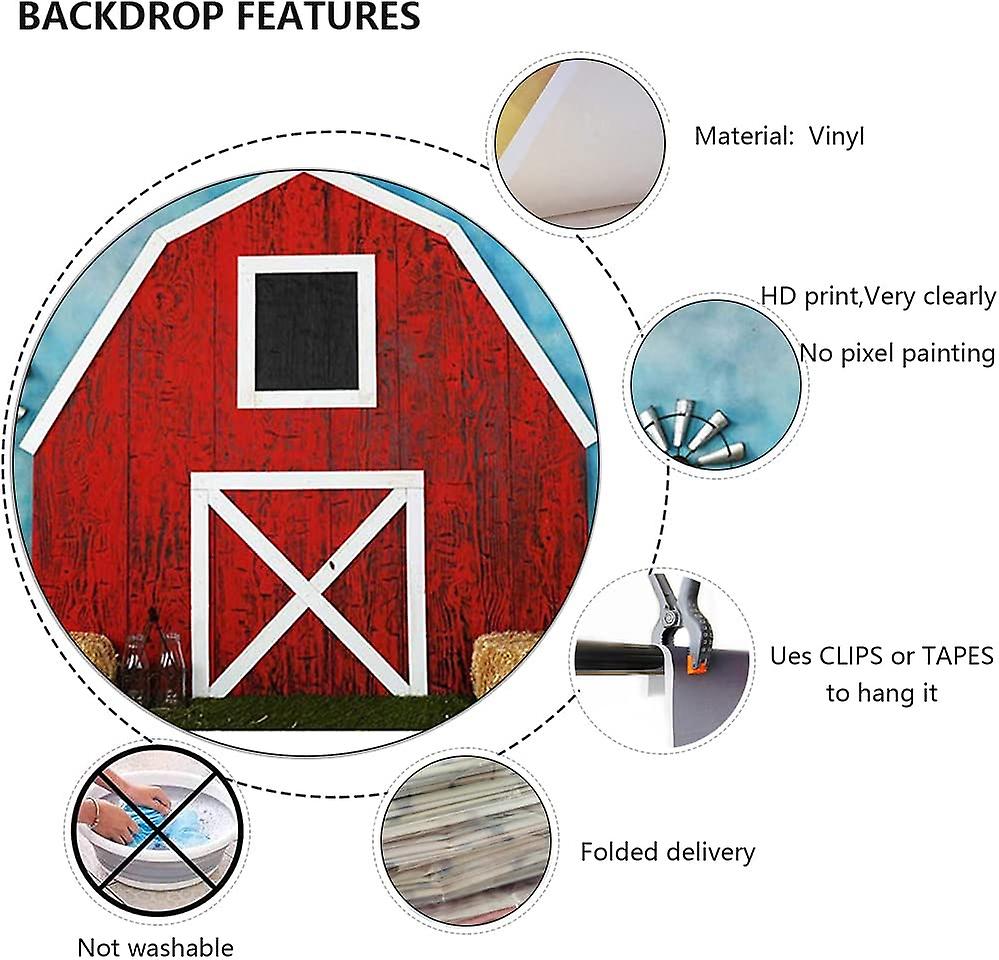 BACKDROP FEATURES

Material: Vinyl

HD print,Very clearly
No pixel painting

Ues CLIPS or TAPES to hang it

Folded delivery

Not washable